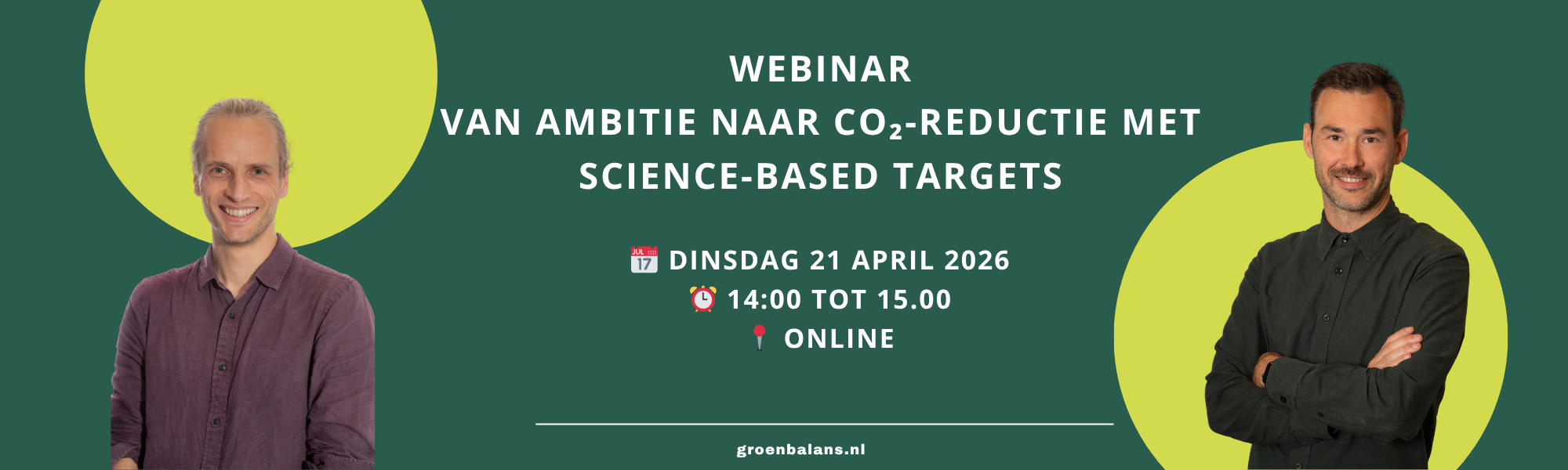 WEBINAR
VAN AMBITIE NAAR $CO_2$-REDUCTIE MET SCIENCE-BASED TARGETS

JUL 17 DINSDAG 21 APRIL 2026
14:00 TOT 15.00
ONLINE

groenbalans.nl